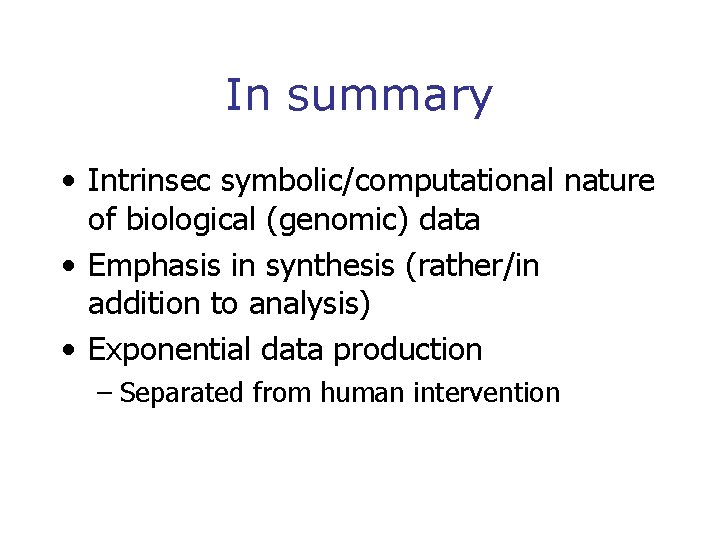 In summary

• Intrinsec symbolic/computational nature of biological (genomic) data
• Emphasis in synthesis (rather/in addition to analysis)
• Exponential data production
– Separated from human intervention